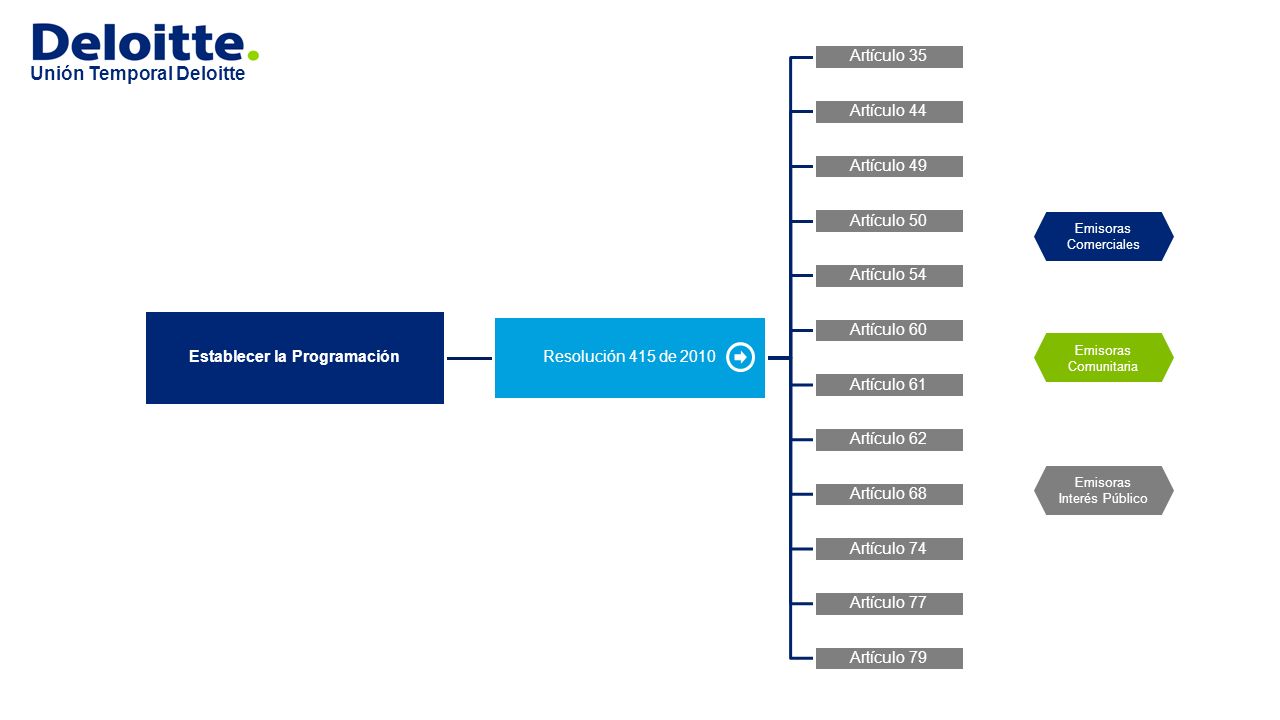 Deloitte.
Unión Temporal Deloitte

Establecer la Programación

Resolución 415 de 2010

Artículo 35
Artículo 44
Artículo 49
Artículo 50
Artículo 54
Artículo 60
Artículo 61
Artículo 62
Artículo 68
Artículo 74
Artículo 77
Artículo 79

Emisoras Comerciales

Emisoras Comunitaria

Emisoras Interés Público